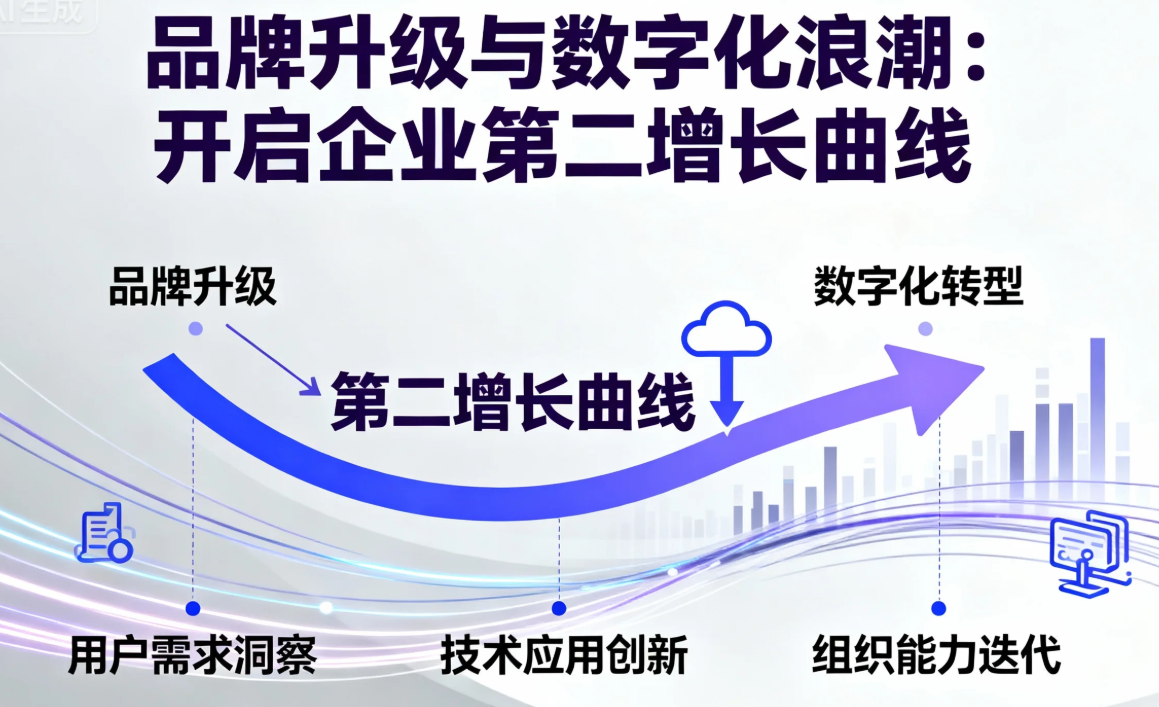 AI生成

品牌升级与数字化浪潮：开启企业第二增长曲线

品牌升级

数字化转型

第二增长曲线

用户需求洞察

技术应用创新

组织能力迭代